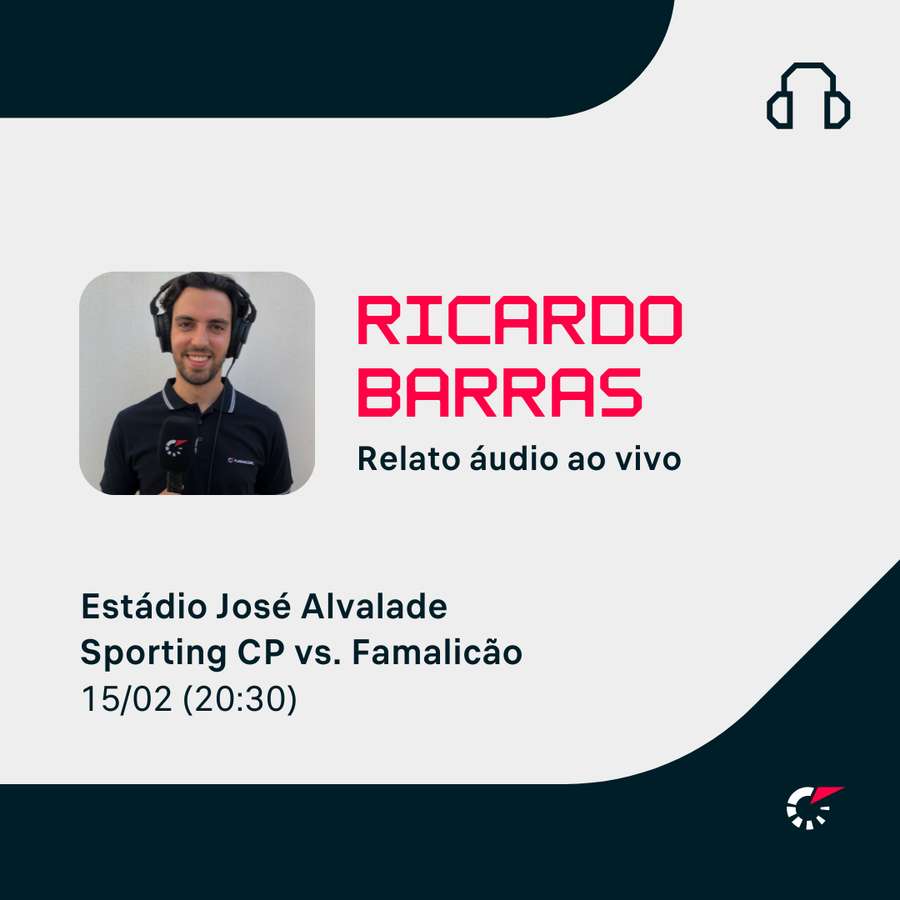 RICARDO BARRAS

Relato áudio ao vivo

Estádio José Alvalade
Sporting CP vs. Famalicão
15/02 (20:30)